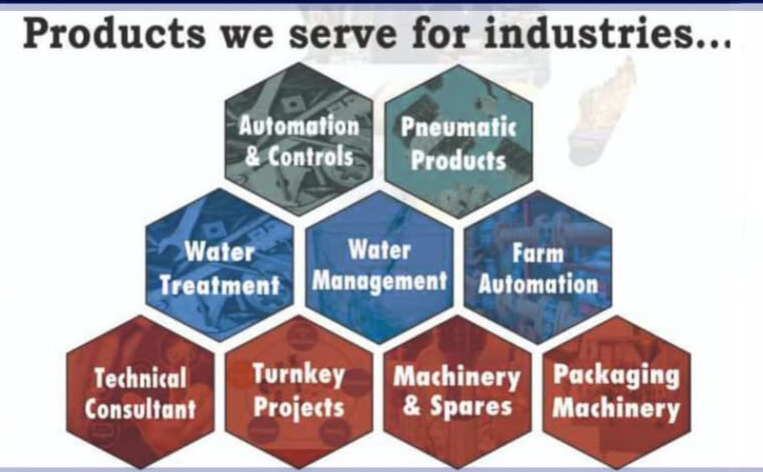 Products we serve for industries...

Automation & Controls

Pneumatic Products

Water Treatment

Water Management

Farm Automation

Technical Consultant

Turnkey Projects

Machinery & Spares

Packaging Machinery